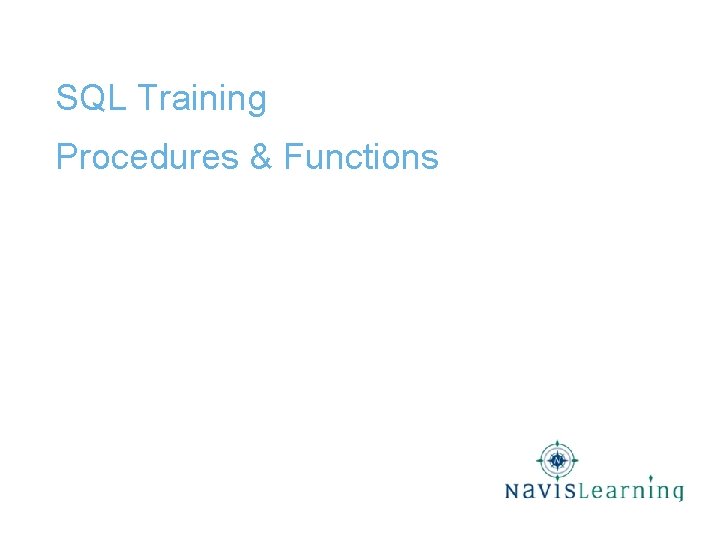 SQL Training

Procedures & Functions

NavisLearning